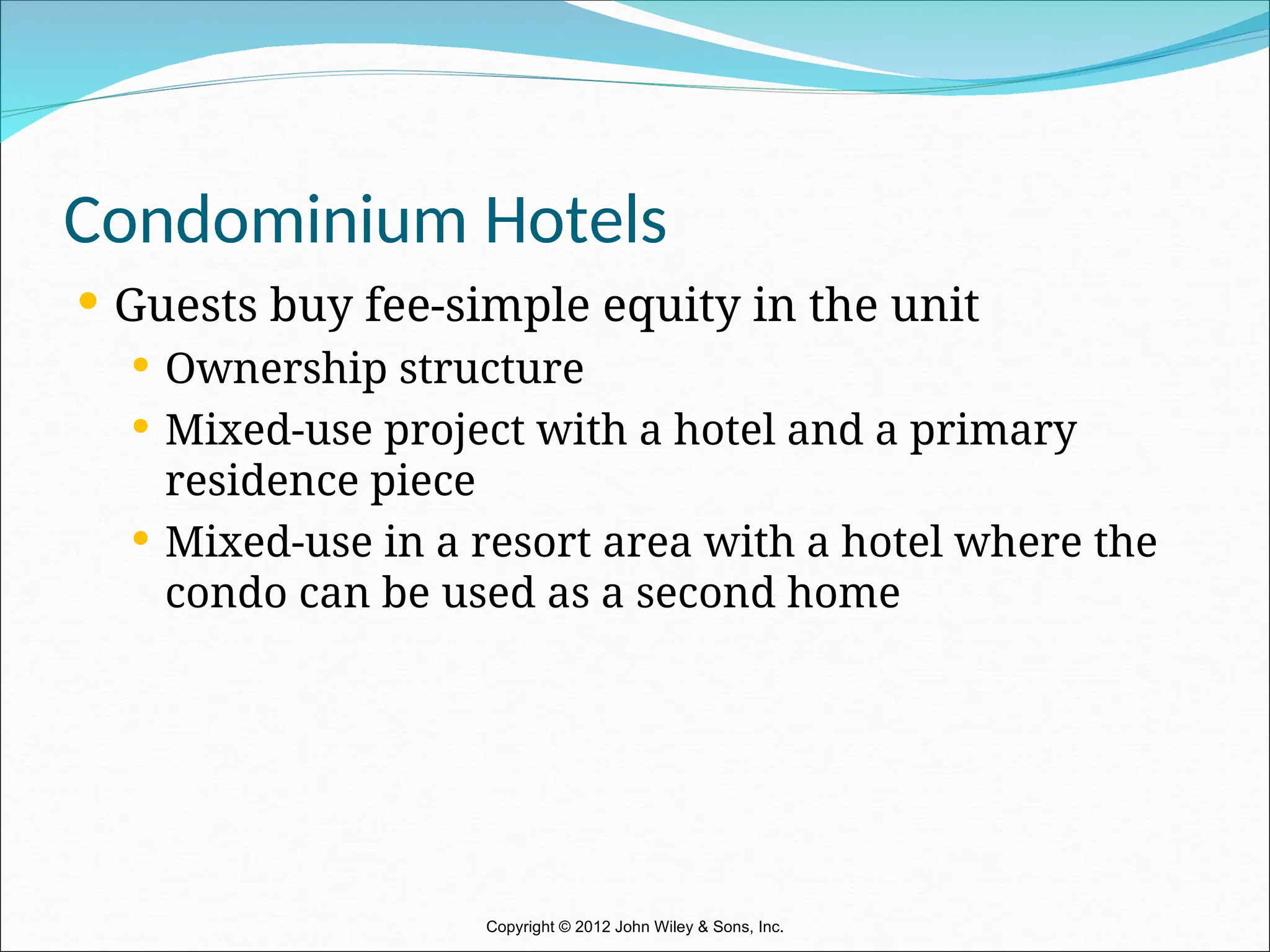 Condominium Hotels

• Guests buy fee-simple equity in the unit
  • Ownership structure
  • Mixed-use project with a hotel and a primary residence piece
  • Mixed-use in a resort area with a hotel where the condo can be used as a second home

Copyright © 2012 John Wiley & Sons, Inc.